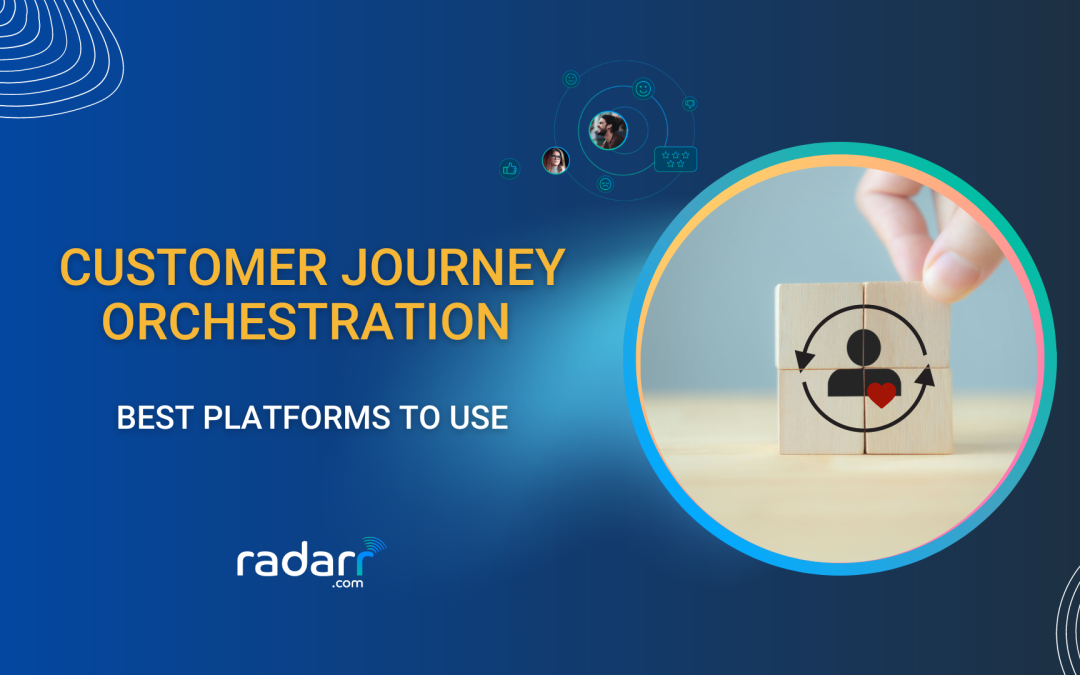 CUSTOMER JOURNEY ORCHESTRATION

BEST PLATFORMS TO USE

radarr
.com